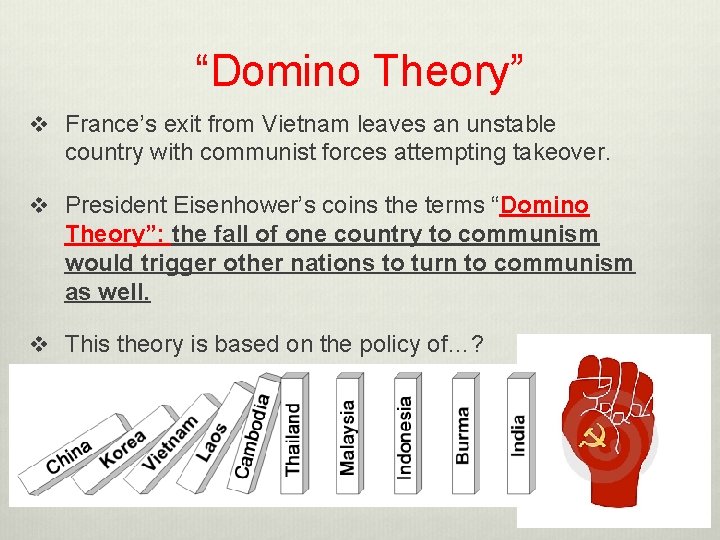 “Domino Theory”

❖ France’s exit from Vietnam leaves an unstable country with communist forces attempting takeover.

❖ President Eisenhower’s coins the terms “Domino Theory”: the fall of one country to communism would trigger other nations to turn to communism as well.

❖ This theory is based on the policy of…?

China
Korea
Vietnam
Laos
Cambodia
Thailand
Malaysia
Indonesia
Burma
India